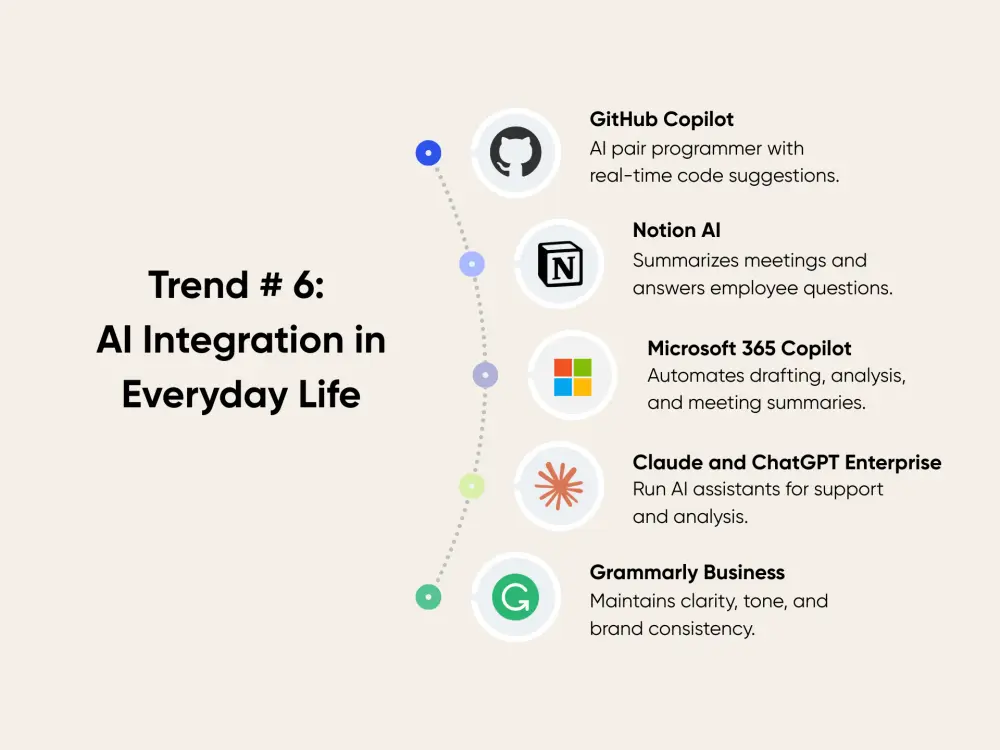 Trend # 6:
AI Integration in Everyday Life

GitHub Copilot
AI pair programmer with real-time code suggestions.

N

Notion AI
Summarizes meetings and answers employee questions.

Microsoft 365 Copilot
Automates drafting, analysis, and meeting summaries.

Claude and ChatGPT Enterprise
Run AI assistants for support and analysis.

G

Grammarly Business
Maintains clarity, tone, and brand consistency.